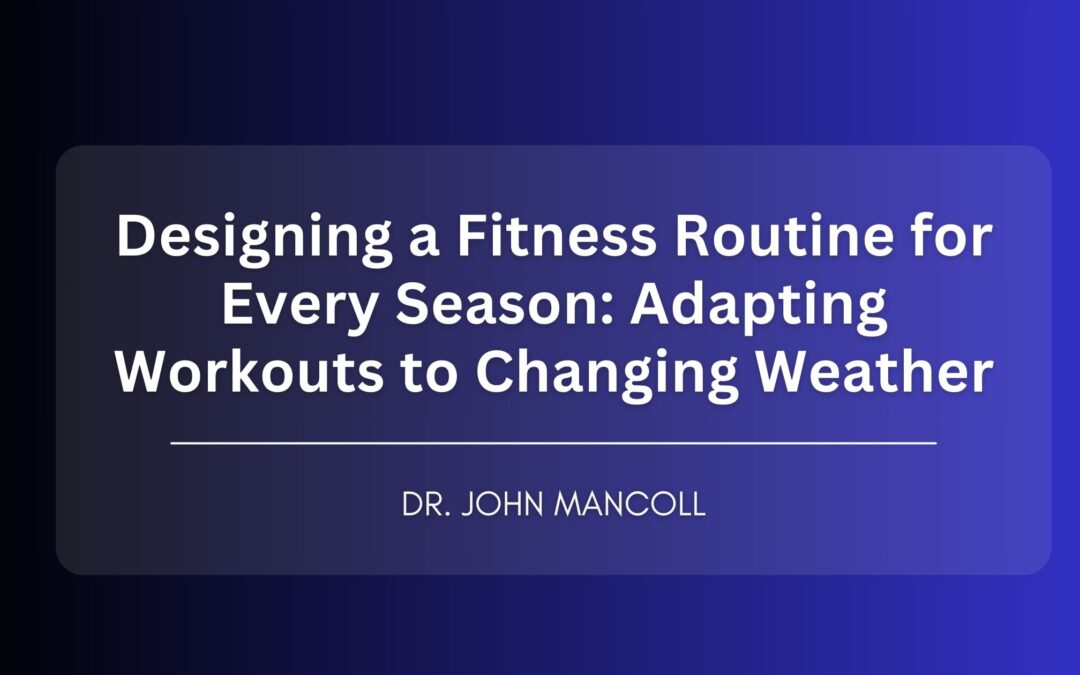 Designing a Fitness Routine for Every Season: Adapting Workouts to Changing Weather

DR. JOHN MANCOLL